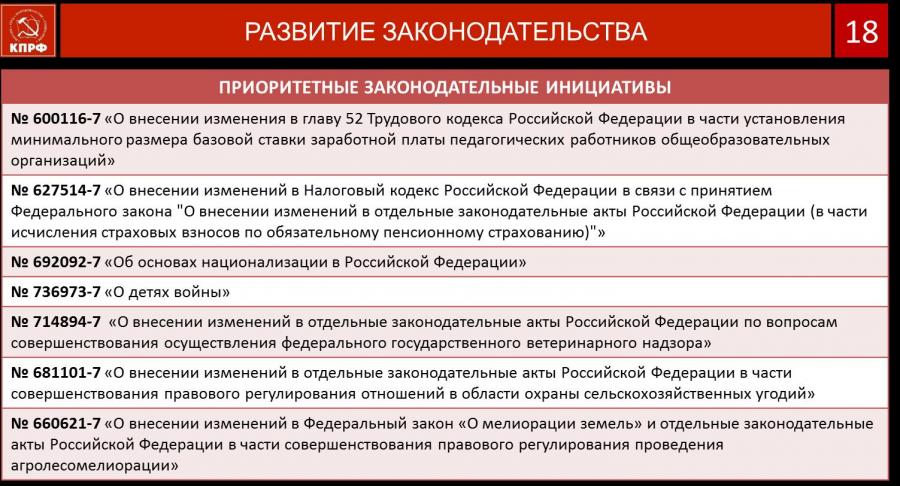 КПРФ

РАЗВИТИЕ ЗАКОНОДАТЕЛЬСТВА

18

| ПРИОРИТЕТНЫЕ ЗАКОНОДАТЕЛЬНЫЕ ИНИЦИАТИВЫ |
|---|
| № 600116-7 «О внесении изменения в главу 52 Трудового кодекса Российской Федерации в части установления минимального размера базовой ставки заработной платы педагогических работников общеобразовательных организаций» |
| № 627514-7 «О внесении изменений в Налоговый кодекс Российской Федерации в связи с принятием Федерального закона "О внесении изменений в отдельные законодательные акты Российской Федерации (в части исчисления страховых взносов по обязательному пенсионному страхованию)"» |
| № 692092-7 «Об основах национализации в Российской Федерации» |
| № 736973-7 «О детях войны» |
| № 714894-7 «О внесении изменений в отдельные законодательные акты Российской Федерации по вопросам совершенствования осуществления федерального государственного ветеринарного надзора» |
| № 681101-7 «О внесении изменений в отдельные законодательные акты Российской Федерации в части совершенствования правового регулирования отношений в области охраны сельскохозяйственных угодий» |
| № 660621-7 «О внесении изменений в Федеральный закон «О мелиорации земель» и отдельные законодательные акты Российской Федерации в части совершенствования правового регулирования проведения агролесомелиорации» |